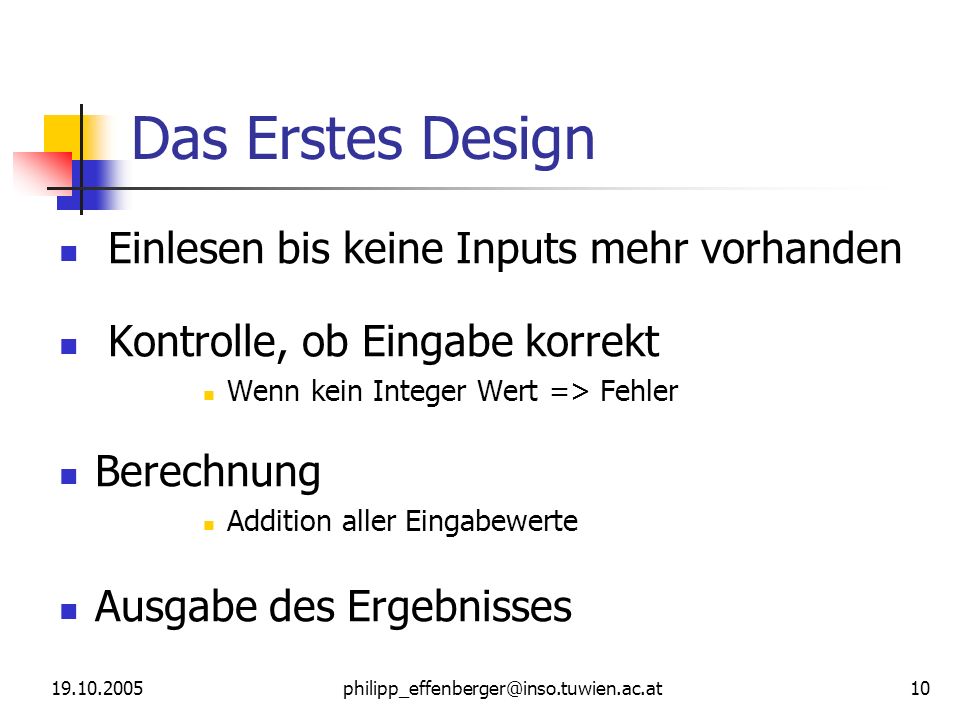 Das Erstes Design

- Einlesen bis keine Inputs mehr vorhanden

- Kontrolle, ob Eingabe korrekt
  - Wenn kein Integer Wert => Fehler

- Berechnung
  - Addition aller Eingabewerte

- Ausgabe des Ergebnisses

19.10.2005 philipp_effenberger@inso.tuwien.ac.at 10